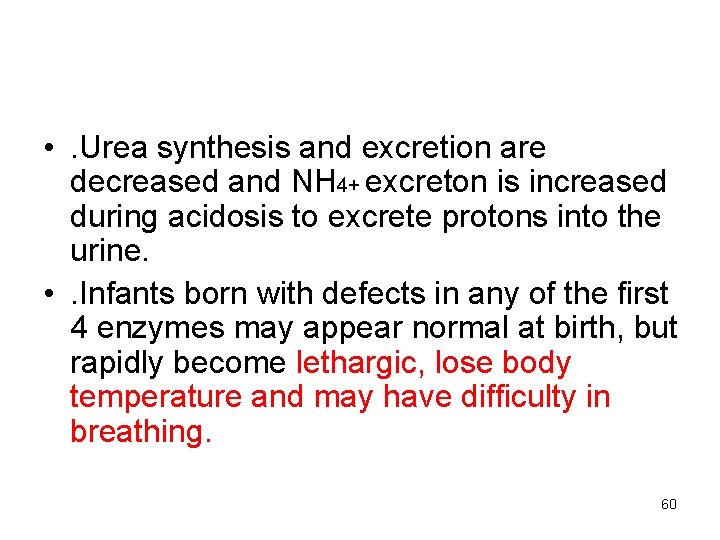 • .Urea synthesis and excretion are decreased and $NH_{4+}$ excreton is increased during acidosis to excrete protons into the urine.

• .Infants born with defects in any of the first 4 enzymes may appear normal at birth, but rapidly become lethargic, lose body temperature and may have difficulty in breathing.

60